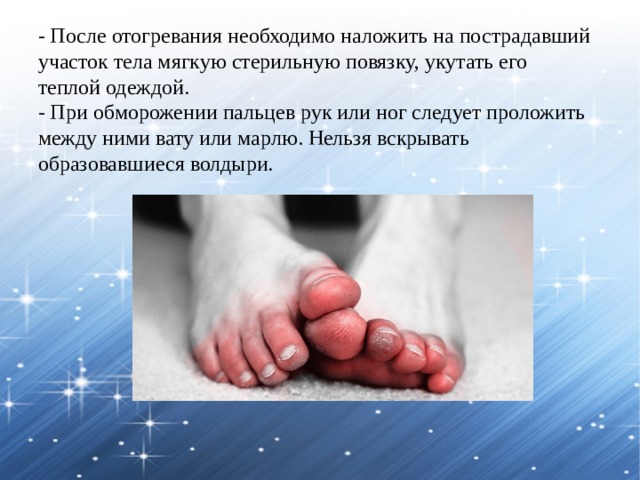 - После отогревания необходимо наложить на пострадавший участок тела мягкую стерильную повязку, укутать его теплой одеждой.
- При обморожении пальцев рук или ног следует проложить между ними вату или марлю. Нельзя вскрывать образовавшиеся волдыри.